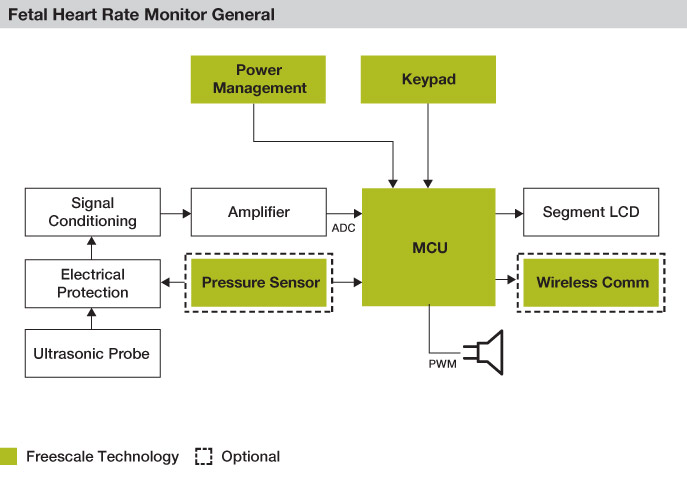 Fetal Heart Rate Monitor General

Power Management

Keypad

Signal Conditioning

Amplifier

ADC

MCU

Segment LCD

Electrical Protection

Pressure Sensor

Wireless Comm

Ultrasonic Probe

PWM

Freescale Technology

Optional